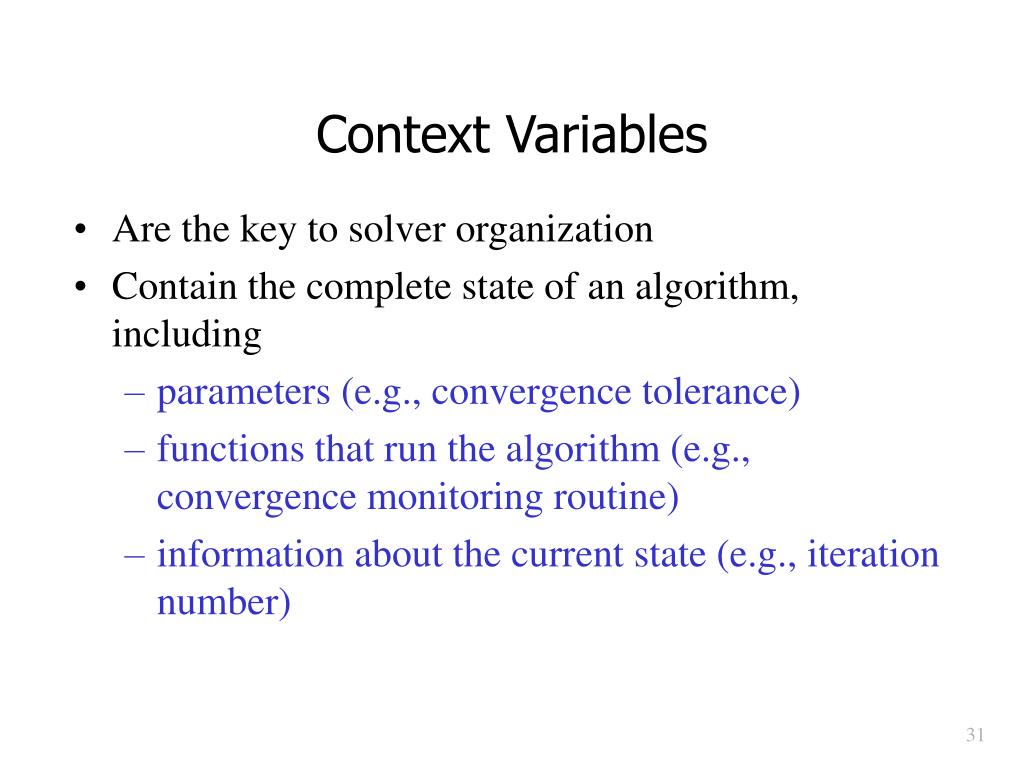 Context Variables

• Are the key to solver organization
• Contain the complete state of an algorithm, including
– parameters (e.g., convergence tolerance)
– functions that run the algorithm (e.g., convergence monitoring routine)
– information about the current state (e.g., iteration number)

31